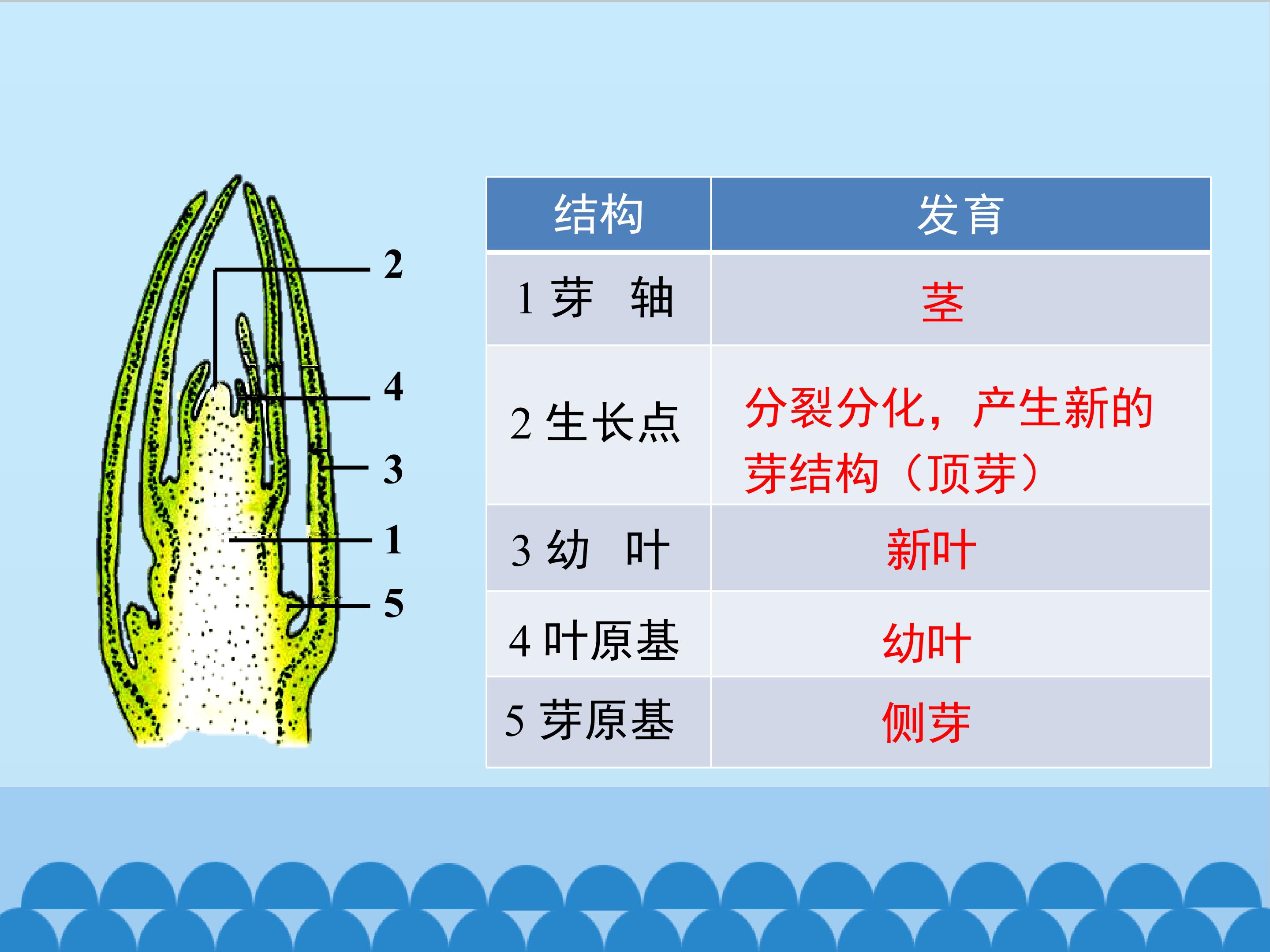 2
4
3
1
5

| 结构 | 发育 |
|---|---|
| 1 芽　轴 | 茎 |
| 2 生长点 | 分裂分化，产生新的芽结构（顶芽） |
| 3 幼　叶 | 新叶 |
| 4 叶原基 | 幼叶 |
| 5 芽原基 | 侧芽 |